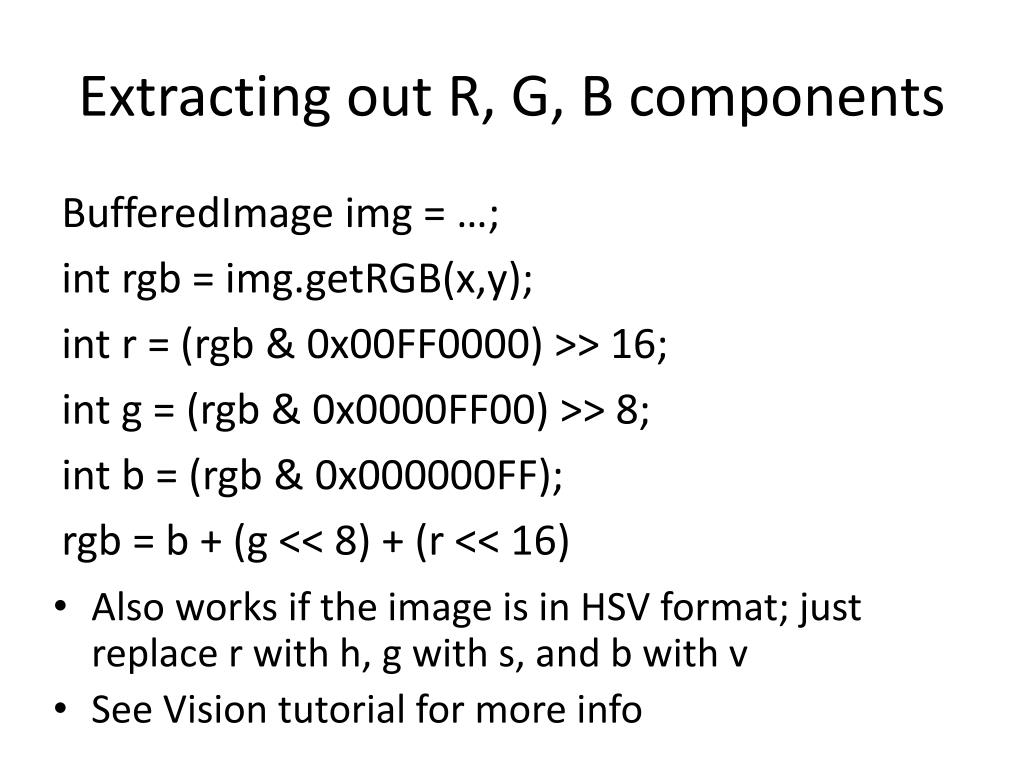 Extracting out R, G, B components

BufferedImage img = …;

int rgb = img.getRGB(x,y);

int r = (rgb & 0x00FF0000) >> 16;

int g = (rgb & 0x0000FF00) >> 8;

int b = (rgb & 0x000000FF);

rgb = b + (g << 8) + (r << 16)

• Also works if the image is in HSV format; just replace r with h, g with s, and b with v
• See Vision tutorial for more info